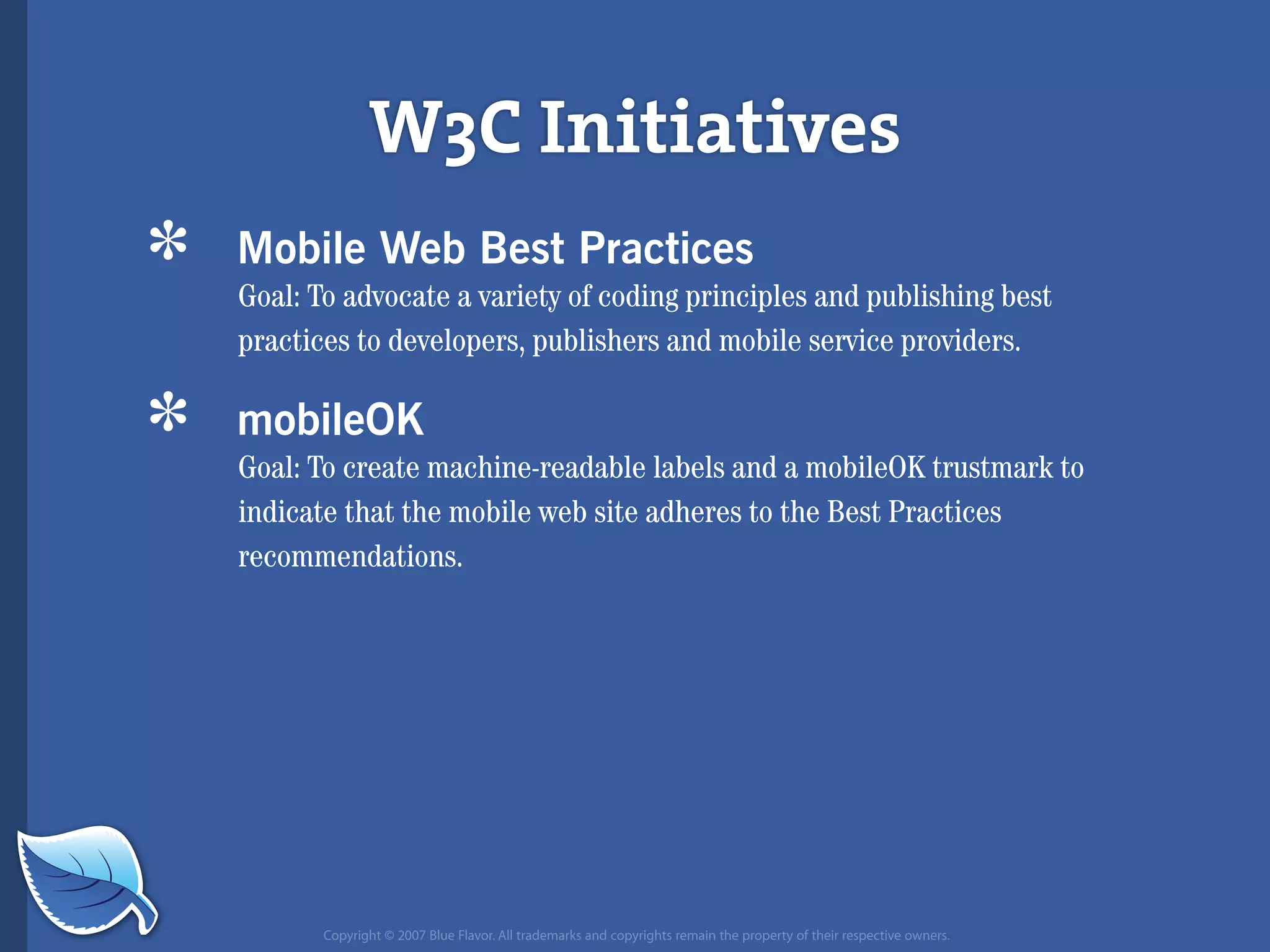 W3C Initiatives

* Mobile Web Best Practices
Goal: To advocate a variety of coding principles and publishing best practices to developers, publishers and mobile service providers.

* mobileOK
Goal: To create machine-readable labels and a mobileOK trustmark to indicate that the mobile web site adheres to the Best Practices recommendations.

Copyright © 2007 Blue Flavor. All trademarks and copyrights remain the property of their respective owners.